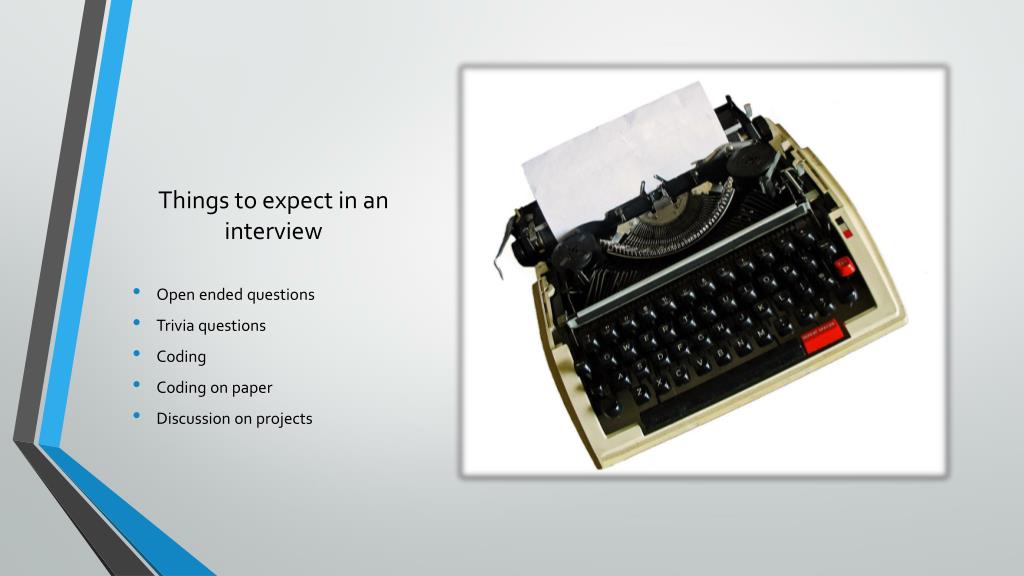 Things to expect in an interview

• Open ended questions
• Trivia questions
• Coding
• Coding on paper
• Discussion on projects